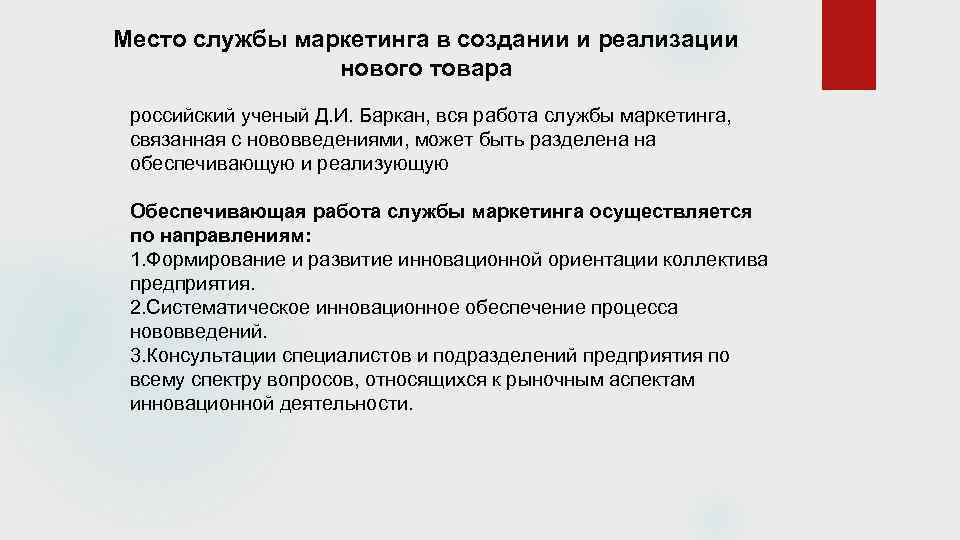 Место службы маркетинга в создании и реализации нового товара

российский ученый Д.И. Баркан, вся работа службы маркетинга, связанная с нововведениями, может быть разделена на обеспечивающую и реализующую

Обеспечивающая работа службы маркетинга осуществляется по направлениям:
1.Формирование и развитие инновационной ориентации коллектива предприятия.
2.Систематическое инновационное обеспечение процесса нововведений.
3.Консультации специалистов и подразделений предприятия по всему спектру вопросов, относящихся к рыночным аспектам инновационной деятельности.